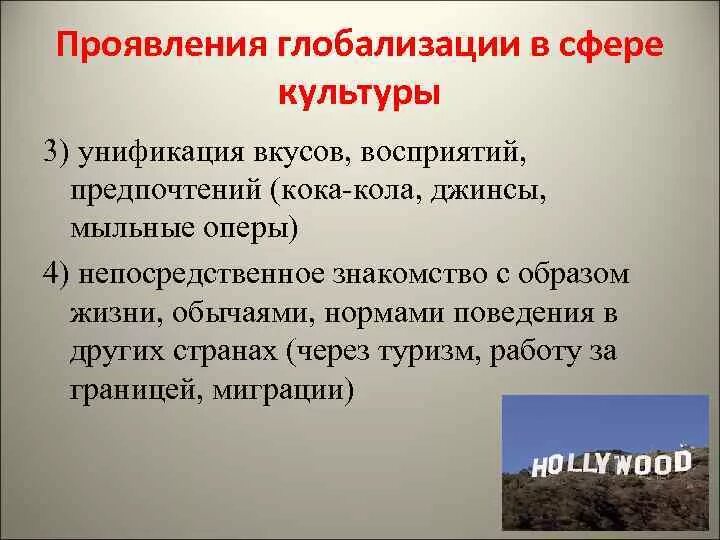 Проявления глобализации в сфере культуры

3) унификация вкусов, восприятий, предпочтений (кока-кола, джинсы, мыльные оперы)

4) непосредственное знакомство с образом жизни, обычаями, нормами поведения в других странах (через туризм, работу за границей, миграции)

HOLLYWOOD